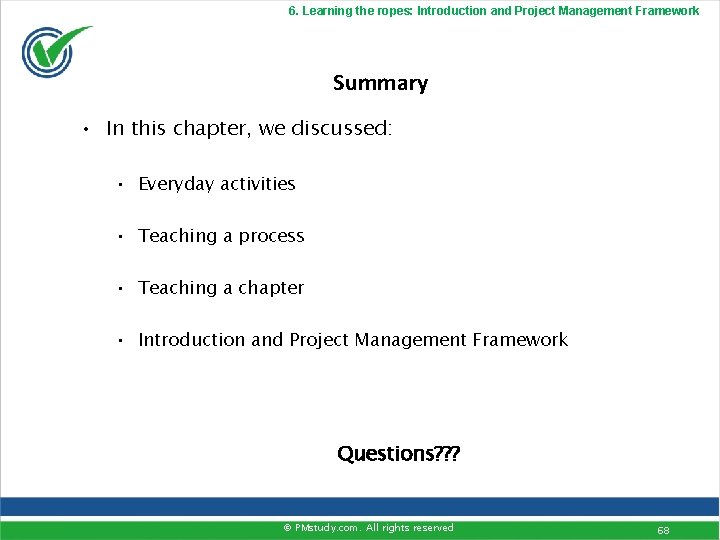 6. Learning the ropes: Introduction and Project Management Framework

Summary

• In this chapter, we discussed:

• Everyday activities

• Teaching a process

• Teaching a chapter

• Introduction and Project Management Framework

Questions???

© PMstudy.com. All rights reserved

68